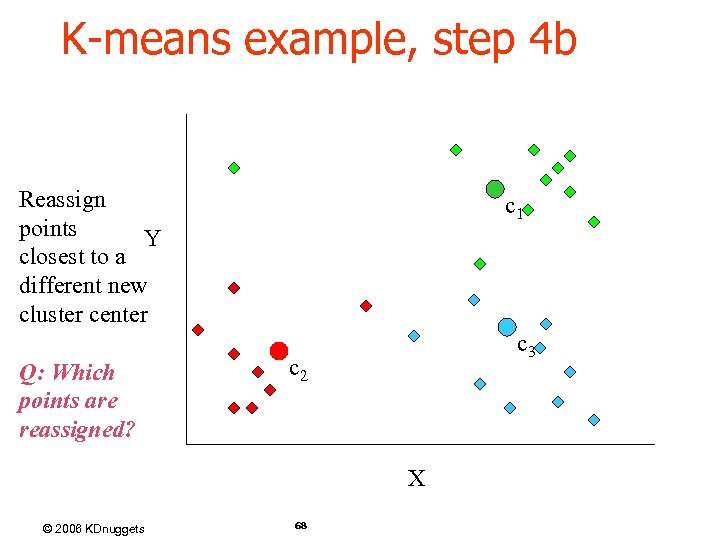 K-means example, step 4b

Reassign points closest to a different new cluster center

Q: Which points are reassigned?

Y

$c_1$

$c_2$

$c_3$

X

© 2006 KDnuggets

68